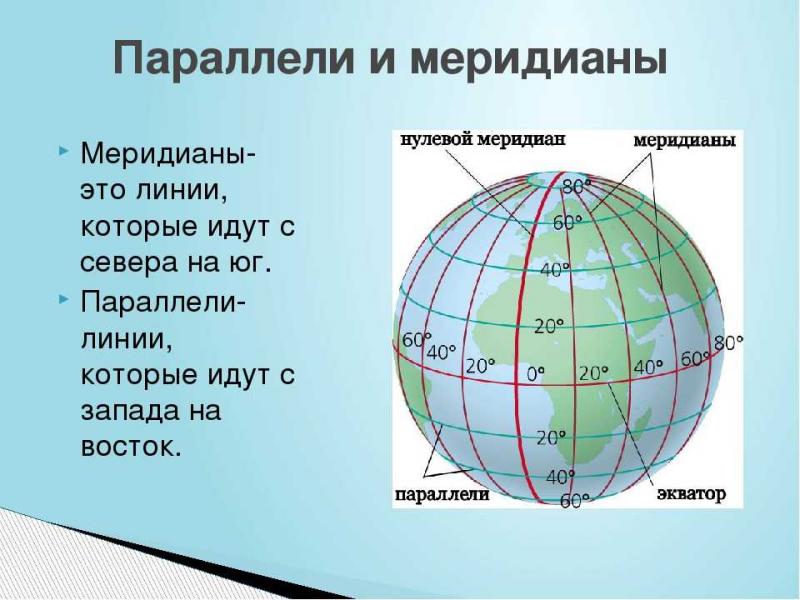 Параллели и меридианы

Меридианы- это линии, которые идут с севера на юг.

Параллели- линии, которые идут с запада на восток.

нулевой меридиан

меридианы

80°

60°

40°

20°

60°

40°

20°

0°

20°

40°

60°

80°

20°

40°

60°

параллели

экватор